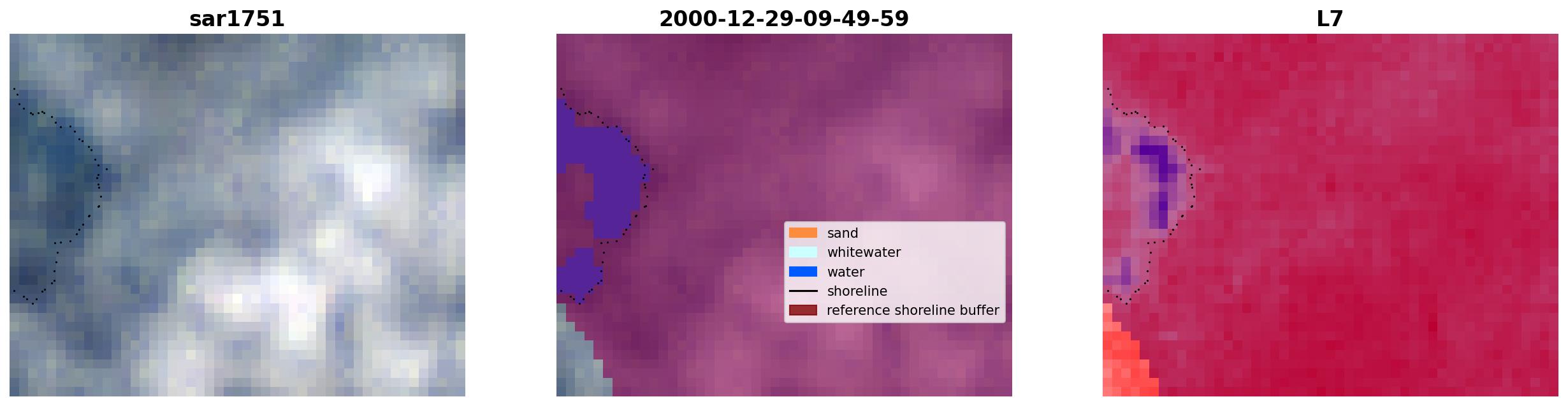 sar1751

2000-12-29-09-49-59

L7

sand
whitewater
water
shoreline
reference shoreline buffer